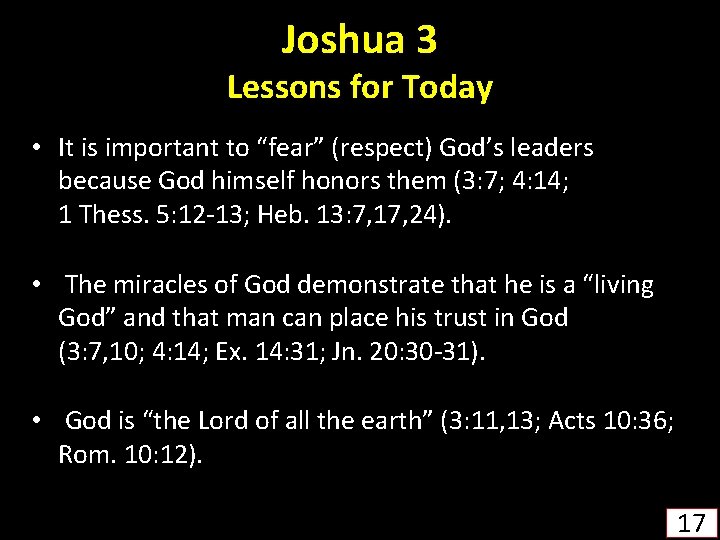 Joshua 3
Lessons for Today

• It is important to “fear” (respect) God’s leaders because God himself honors them (3:7; 4:14; 1 Thess. 5:12-13; Heb. 13:7,17,24).

• The miracles of God demonstrate that he is a “living God” and that man can place his trust in God (3:7,10; 4:14; Ex. 14:31; Jn. 20:30-31).

• God is “the Lord of all the earth” (3:11,13; Acts 10:36; Rom. 10:12).

17